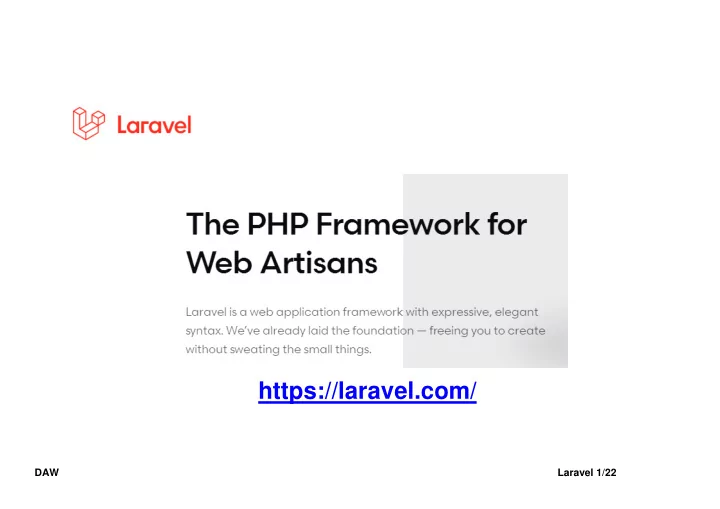 Laravel

The PHP Framework for Web Artisans

Laravel is a web application framework with expressive, elegant syntax. We've already laid the foundation — freeing you to create without sweating the small things.

https://laravel.com/

DAW

Laravel 1/22